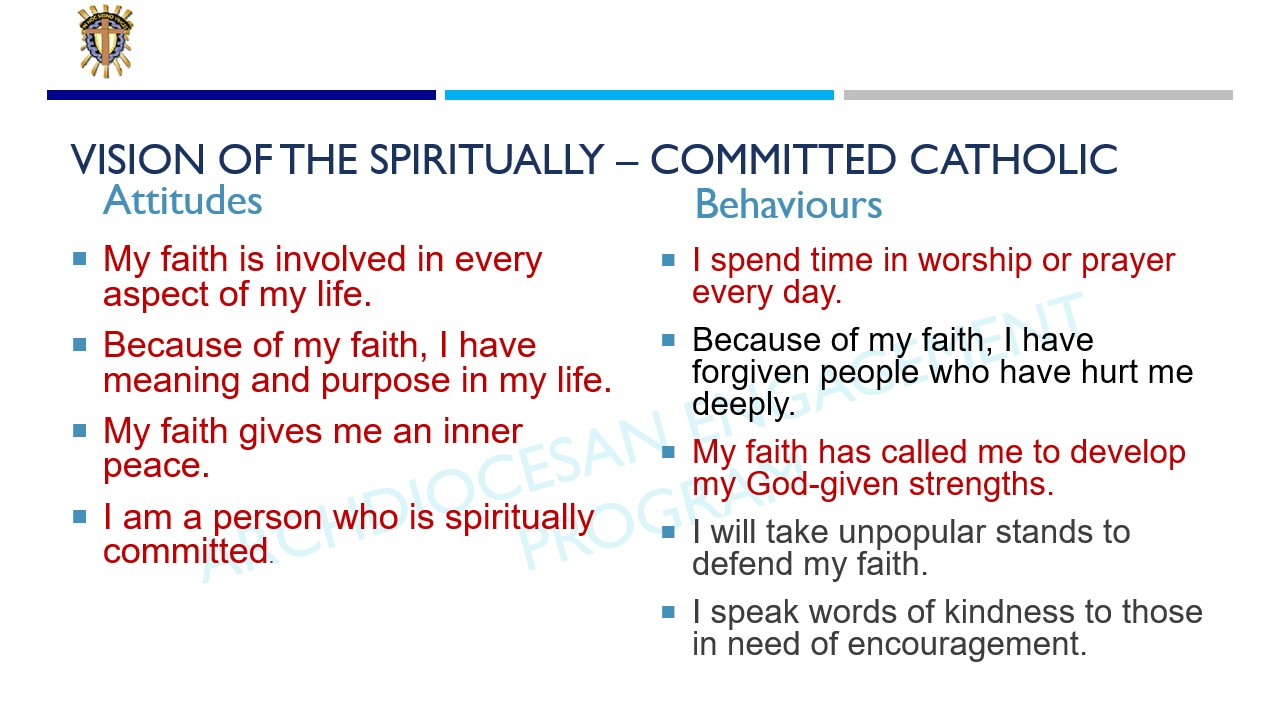 VISION OF THE SPIRITUALLY – COMMITTED CATHOLIC

Attitudes

- My faith is involved in every aspect of my life.
- Because of my faith, I have meaning and purpose in my life.
- My faith gives me an inner peace.
- I am a person who is spiritually committed.

Behaviours

- I spend time in worship or prayer every day.
- Because of my faith, I have forgiven people who have hurt me deeply.
- My faith has called me to develop my God-given strengths.
- I will take unpopular stands to defend my faith.
- I speak words of kindness to those in need of encouragement.

ARCHDIOCESAN ENGAGEMENT PROGRAM